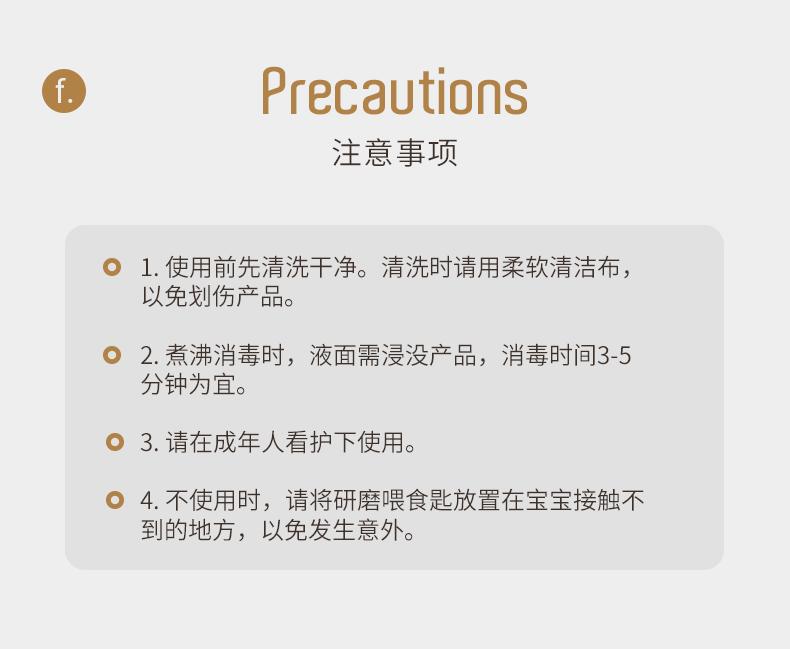 f.

Precautions
注意事项

1. 使用前先清洗干净。清洗时请用柔软清洁布，以免划伤产品。

2. 煮沸消毒时，液面需浸没产品，消毒时间3-5分钟为宜。

3. 请在成年人看护下使用。

4. 不使用时，请将研磨喂食匙放置在宝宝接触不到的地方，以免发生意外。